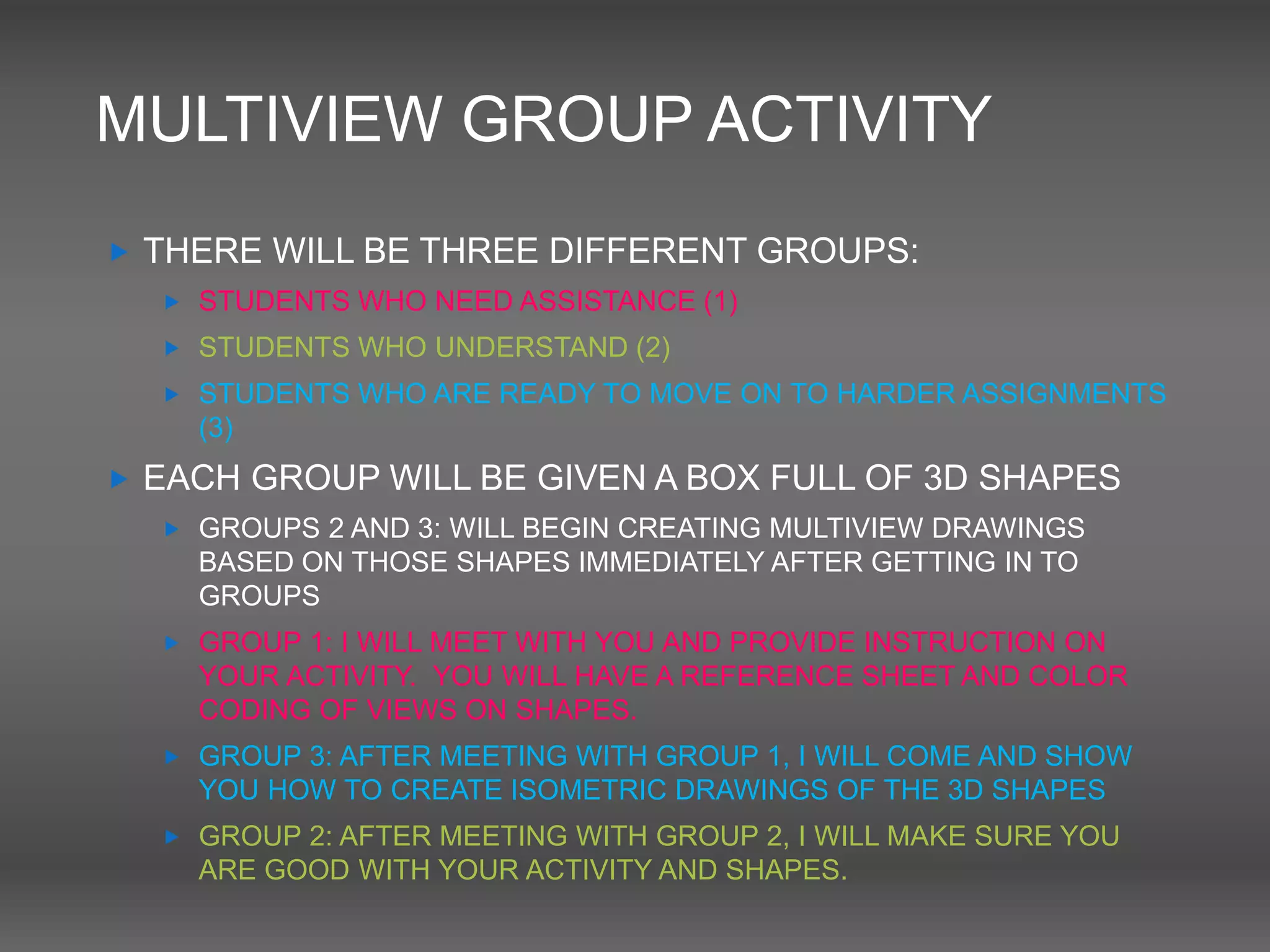 MULTIVIEW GROUP ACTIVITY

THERE WILL BE THREE DIFFERENT GROUPS:

STUDENTS WHO NEED ASSISTANCE (1)

STUDENTS WHO UNDERSTAND (2)

STUDENTS WHO ARE READY TO MOVE ON TO HARDER ASSIGNMENTS (3)

EACH GROUP WILL BE GIVEN A BOX FULL OF 3D SHAPES

GROUPS 2 AND 3: WILL BEGIN CREATING MULTIVIEW DRAWINGS BASED ON THOSE SHAPES IMMEDIATELY AFTER GETTING IN TO GROUPS

GROUP 1: I WILL MEET WITH YOU AND PROVIDE INSTRUCTION ON YOUR ACTIVITY. YOU WILL HAVE A REFERENCE SHEET AND COLOR CODING OF VIEWS ON SHAPES.

GROUP 3: AFTER MEETING WITH GROUP 1, I WILL COME AND SHOW YOU HOW TO CREATE ISOMETRIC DRAWINGS OF THE 3D SHAPES

GROUP 2: AFTER MEETING WITH GROUP 2, I WILL MAKE SURE YOU ARE GOOD WITH YOUR ACTIVITY AND SHAPES.